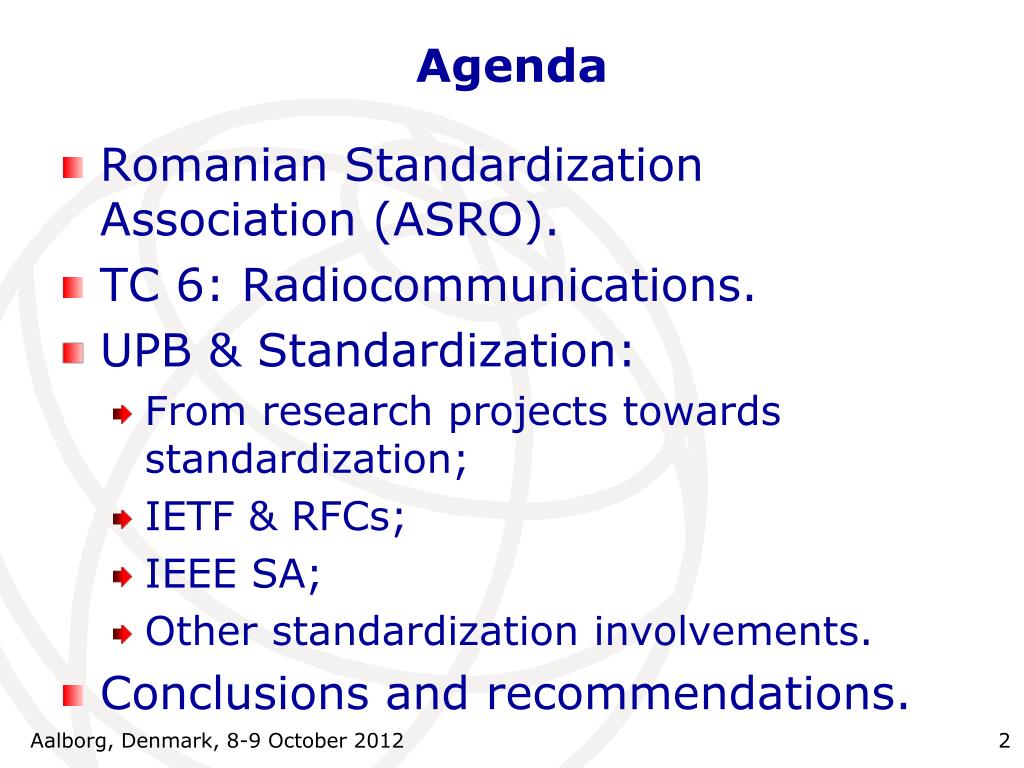 Agenda

Romanian Standardization Association (ASRO).

TC 6: Radiocommunications.

UPB & Standardization:

From research projects towards standardization;

IETF & RFCs;

IEEE SA;

Other standardization involvements.

Conclusions and recommendations.

Aalborg, Denmark, 8-9 October 2012

2